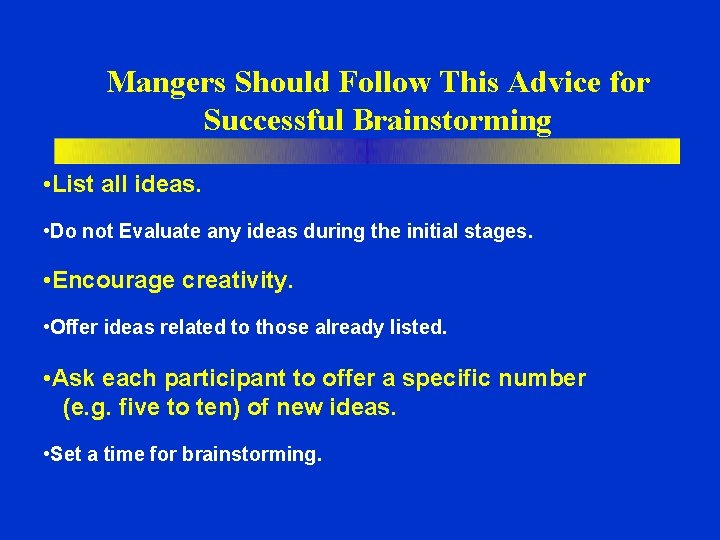 Mangers Should Follow This Advice for Successful Brainstorming

•List all ideas.

•Do not Evaluate any ideas during the initial stages.

•Encourage creativity.

•Offer ideas related to those already listed.

•Ask each participant to offer a specific number (e.g. five to ten) of new ideas.

•Set a time for brainstorming.